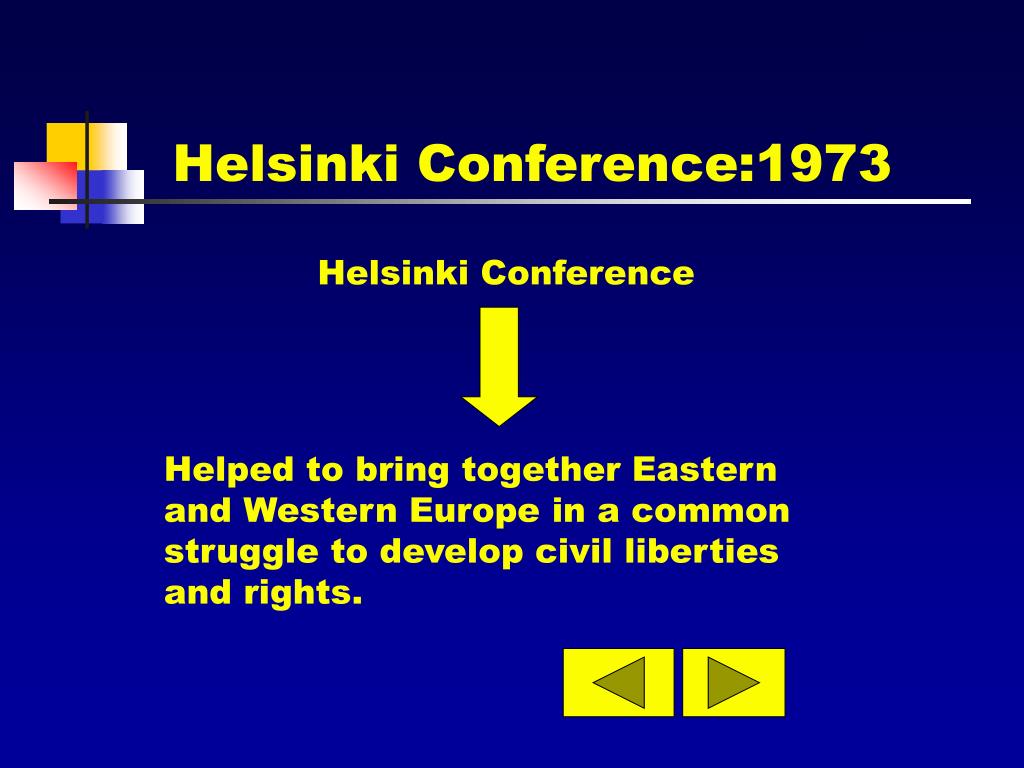 Helsinki Conference:1973

Helsinki Conference

Helped to bring together Eastern and Western Europe in a common struggle to develop civil liberties and rights.